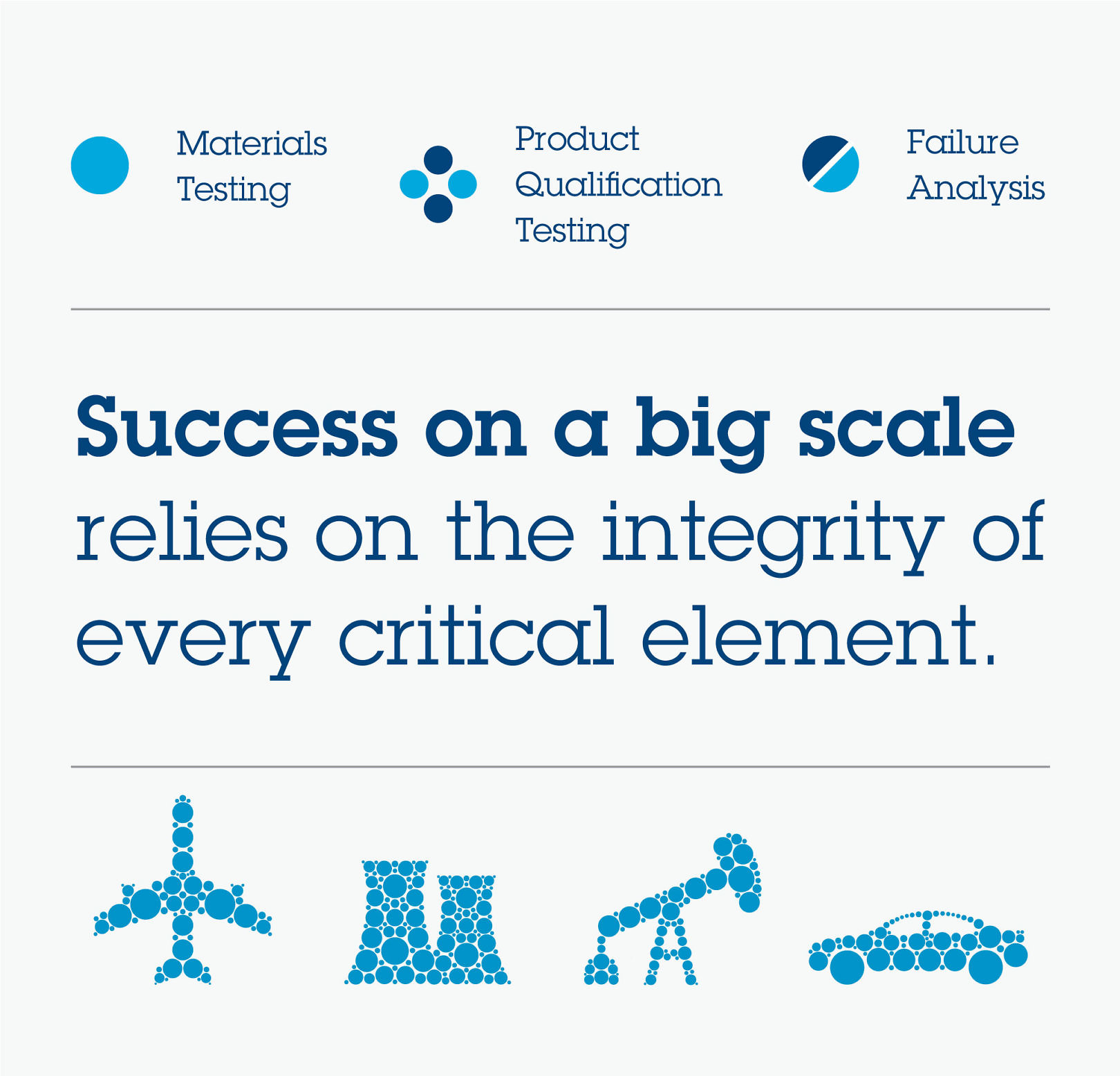 Materials Testing

Product Qualification Testing

Failure Analysis

Success on a big scale relies on the integrity of every critical element.